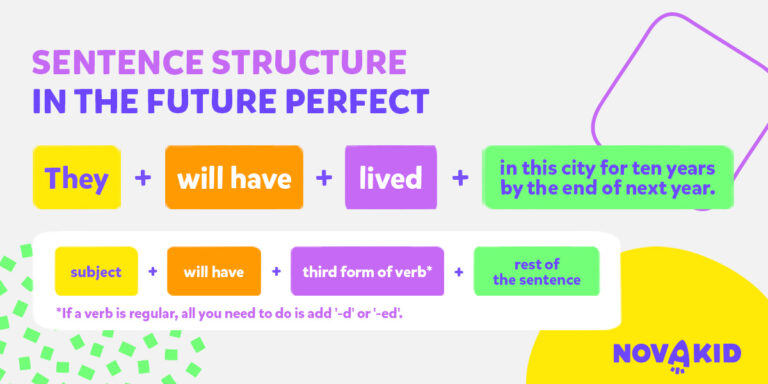 SENTENCE STRUCTURE
IN THE FUTURE PERFECT

They + will have + lived + in this city for ten years by the end of next year.

subject + will have + third form of verb* + rest of the sentence

*If a verb is regular, all you need to do is add '-d' or '-ed'.

NOVAKID